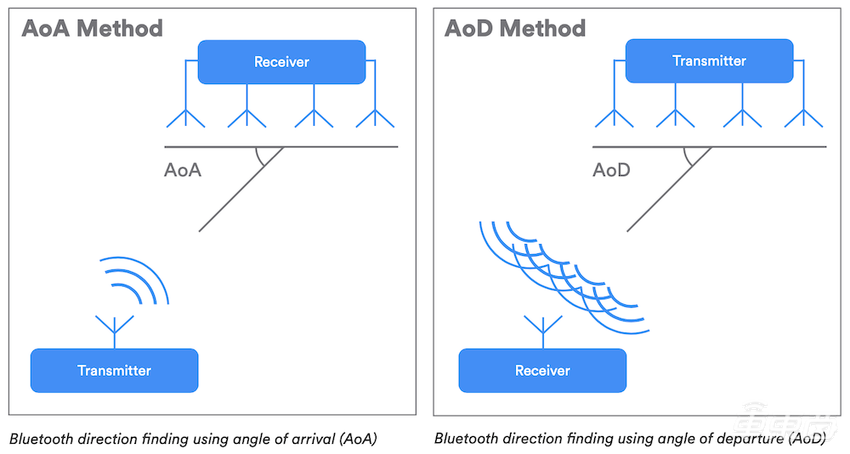 AoA Method

Receiver

AoA

Transmitter

Bluetooth direction finding using angle of arrival (AoA)

AoD Method

Transmitter

AoD

Receiver

Bluetooth direction finding using angle of departure (AoD)